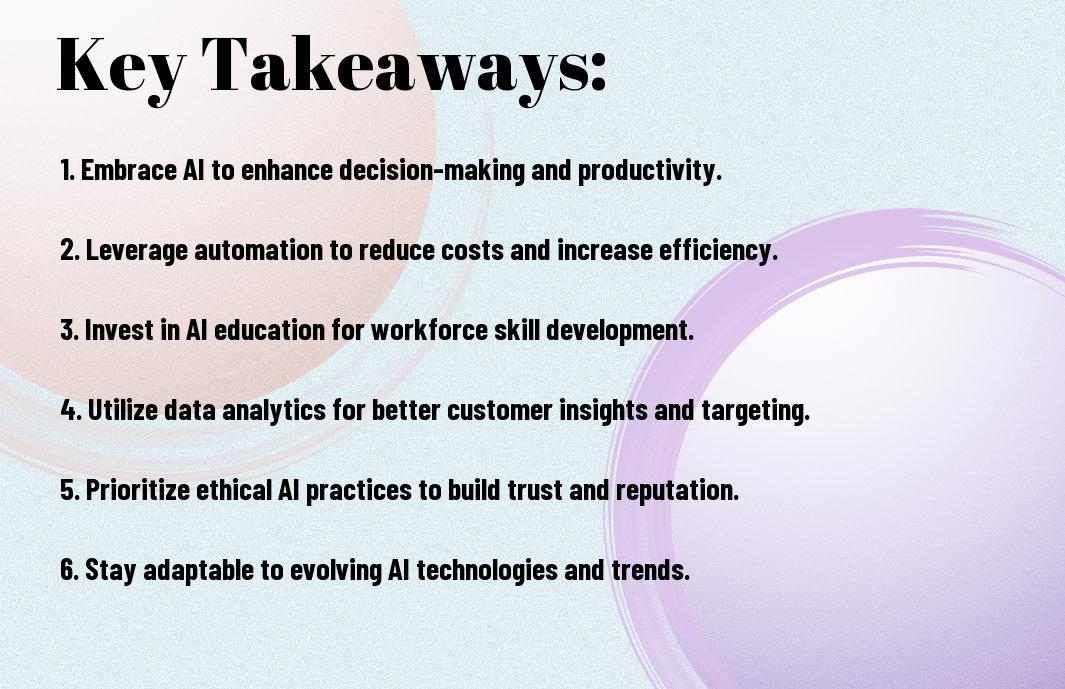 Key Takeaways:

1. Embrace AI to enhance decision-making and productivity.

2. Leverage automation to reduce costs and increase efficiency.

3. Invest in AI education for workforce skill development.

4. Utilize data analytics for better customer insights and targeting.

5. Prioritize ethical AI practices to build trust and reputation.

6. Stay adaptable to evolving AI technologies and trends.